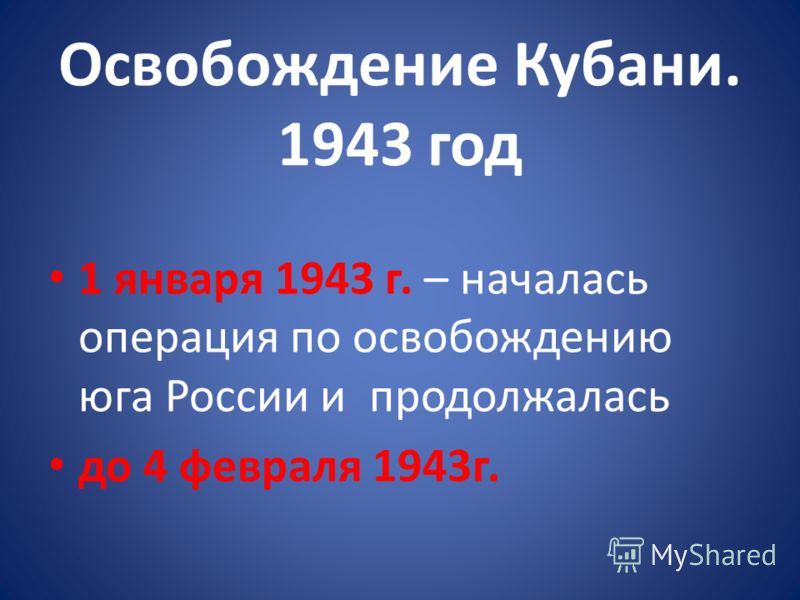 Освобождение Кубани. 1943 год

• 1 января 1943 г. – началась операция по освобождению юга России и продолжалась

• до 4 февраля 1943г.

MyShared